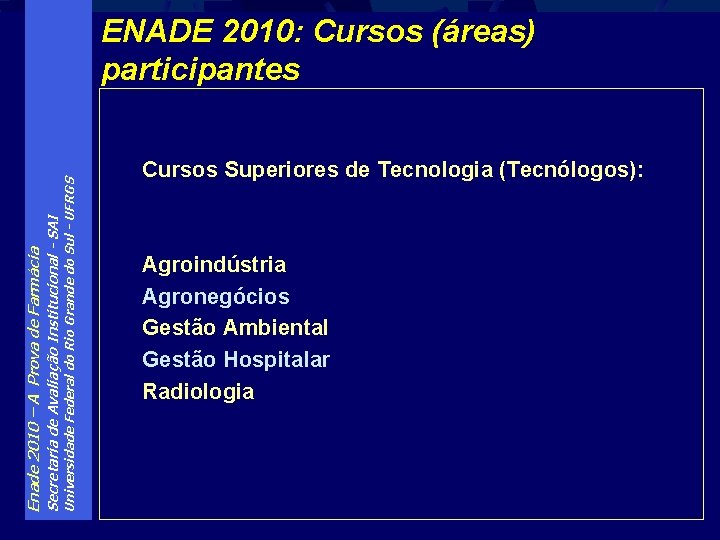 ENADE 2010: Cursos (áreas) participantes

Cursos Superiores de Tecnologia (Tecnólogos):

Agroindústria
Agronegócios
Gestão Ambiental
Gestão Hospitalar
Radiologia

Enade 2010 – A Prova de Farmácia
Secretaria de Avaliação Institucional - SAI
Universidade Federal do Rio Grande do Sul - UFRGS